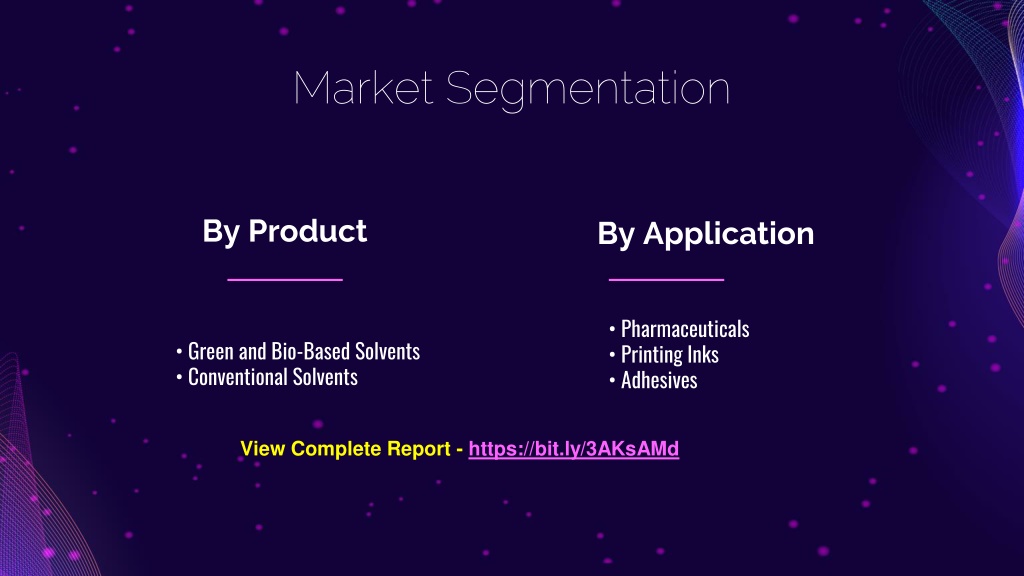 Market Segmentation

By Product

• Green and Bio-Based Solvents
• Conventional Solvents

By Application

• Pharmaceuticals
• Printing Inks
• Adhesives

View Complete Report - https://bit.ly/3AKsAMd